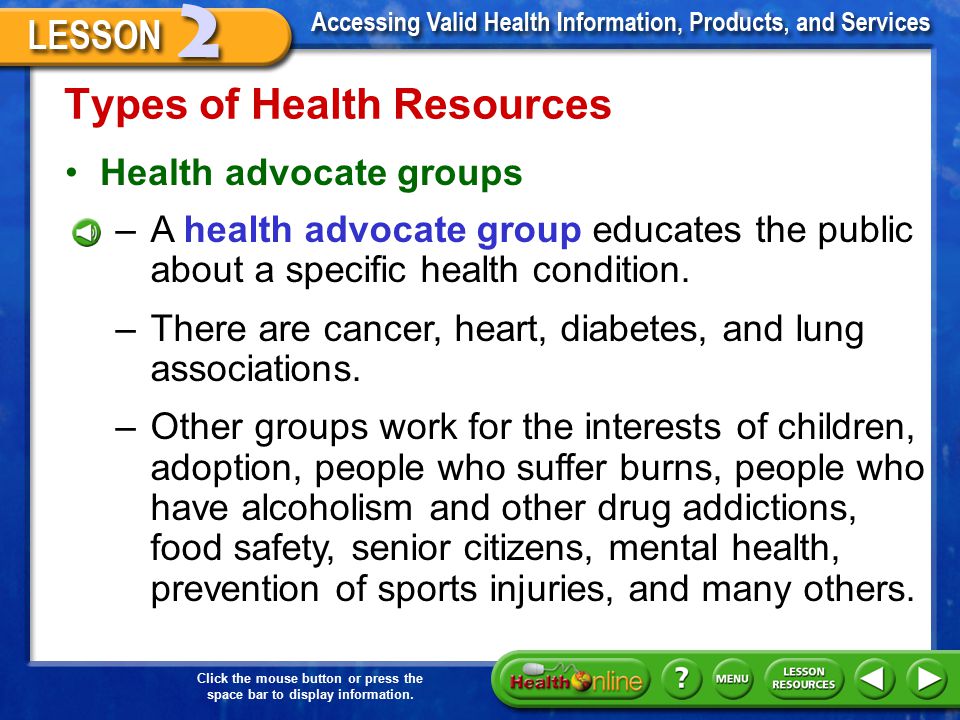 LESSON 2

Accessing Valid Health Information, Products, and Services

Types of Health Resources

• Health advocate groups

– A health advocate group educates the public about a specific health condition.

– There are cancer, heart, diabetes, and lung associations.

– Other groups work for the interests of children, adoption, people who suffer burns, people who have alcoholism and other drug addictions, food safety, senior citizens, mental health, prevention of sports injuries, and many others.

Click the mouse button or press the space bar to display information.

Health Online

?

MENU

LESSON RESOURCES